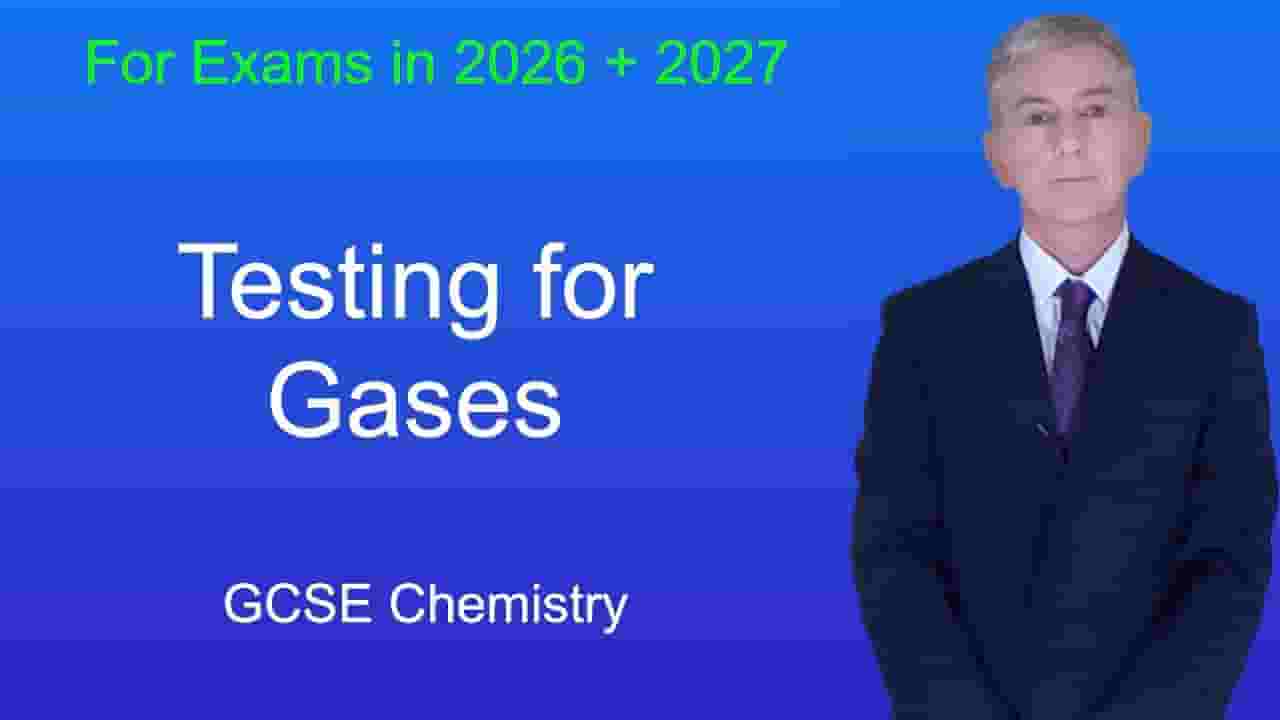 For Exams in 2026 + 2027

Testing for Gases

GCSE Chemistry